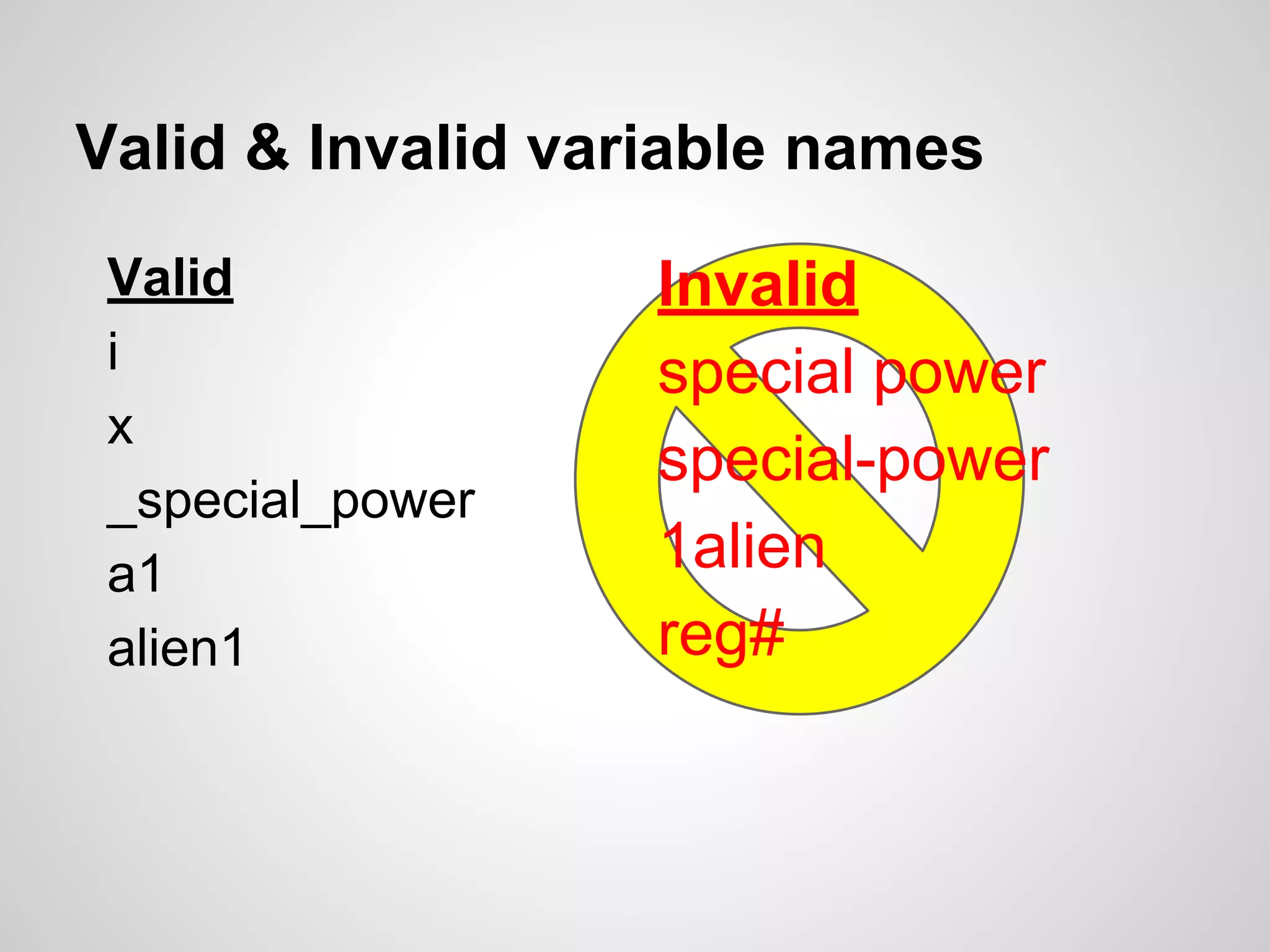 Valid & Invalid variable names

Valid
i
x
_special_power
a1
alien1

Invalid
special power
special-power
1alien
reg#